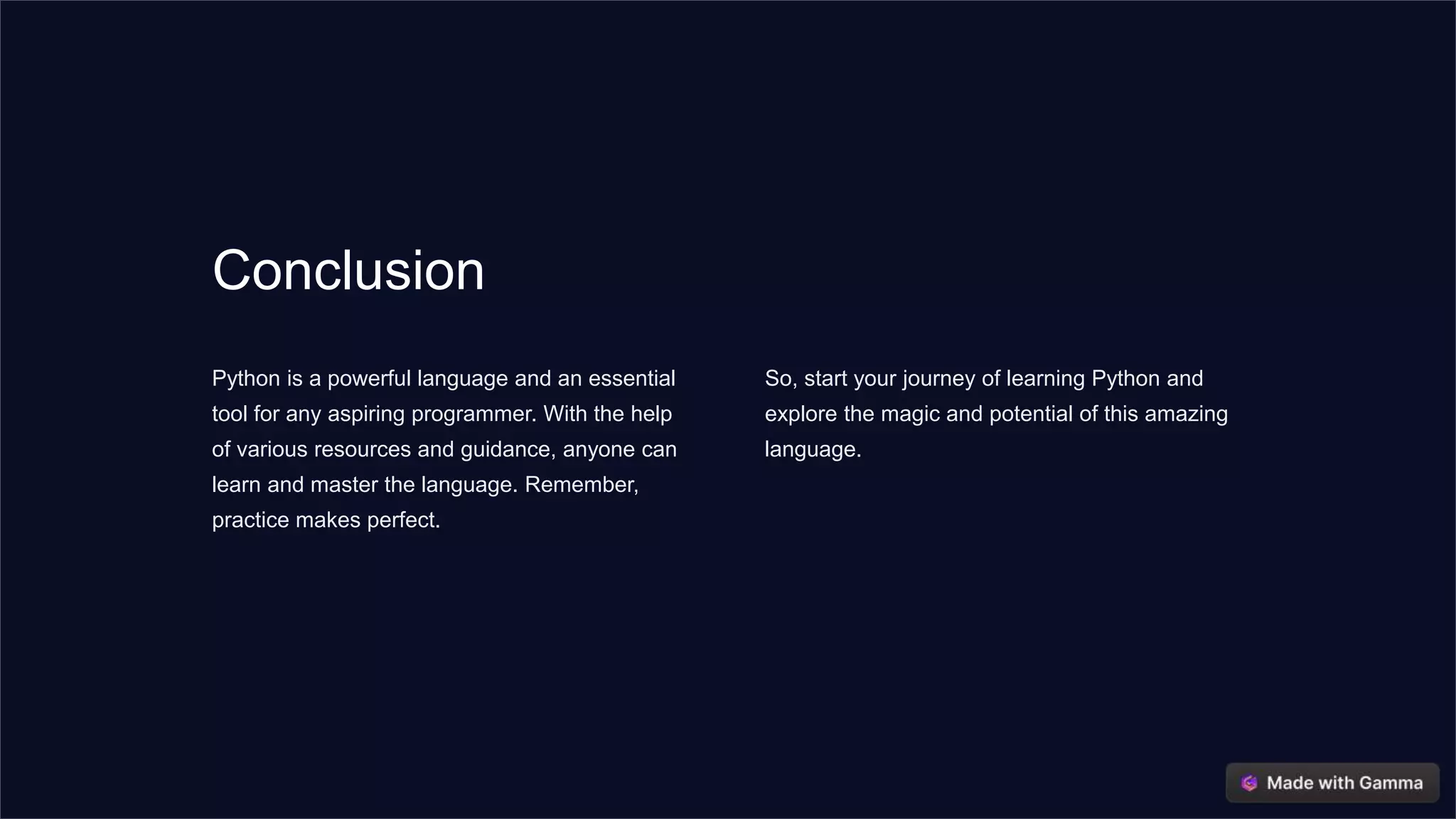 Conclusion

Python is a powerful language and an essential tool for any aspiring programmer. With the help of various resources and guidance, anyone can learn and master the language. Remember, practice makes perfect.

So, start your journey of learning Python and explore the magic and potential of this amazing language.

Made with Gamma